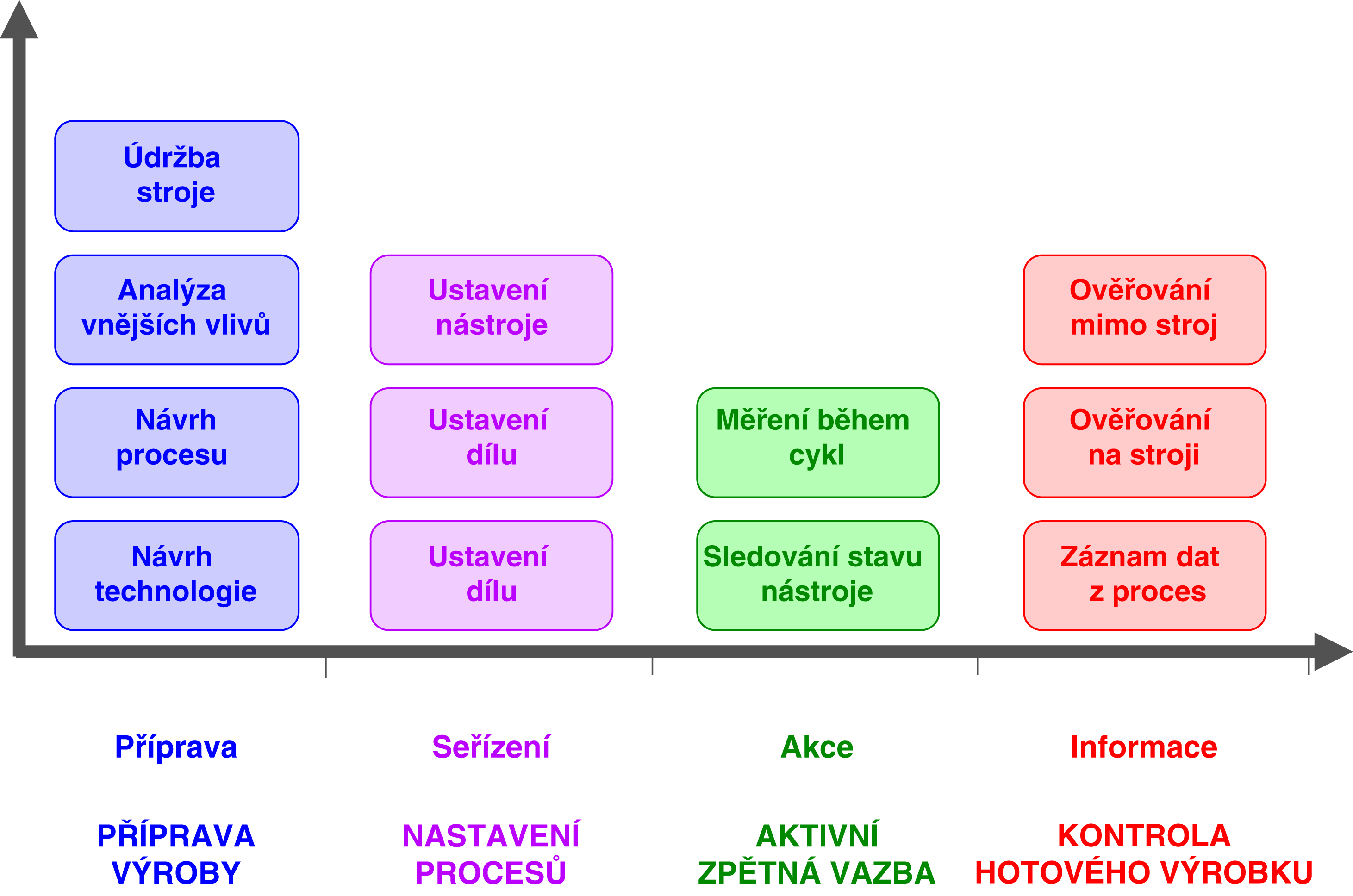 Údržba stroje

Analýza vnějších vlivů

Návrh procesu

Návrh technologie

Ustavení nástroje

Ustavení dílu

Ustavení dílu

Měření během cykl

Sledování stavu nástroje

Ověřování mimo stroj

Ověřování na stroji

Záznam dat z proces

Příprava

Seřízení

Akce

Informace

PŘÍPRAVA VÝROBY

NASTAVENÍ PROCESŮ

AKTIVNÍ ZPĚTNÁ VAZBA

KONTROLA HOTOVÉHO VÝROBKU